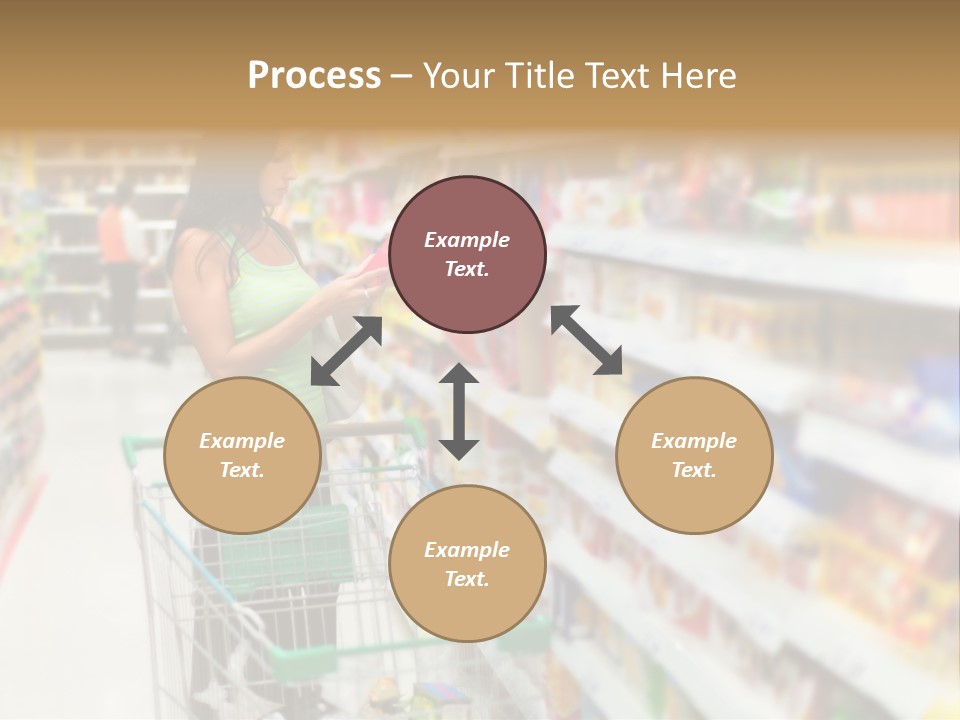 Process – Your Title Text Here

Example Text.

Example Text.

Example Text.

Example Text.